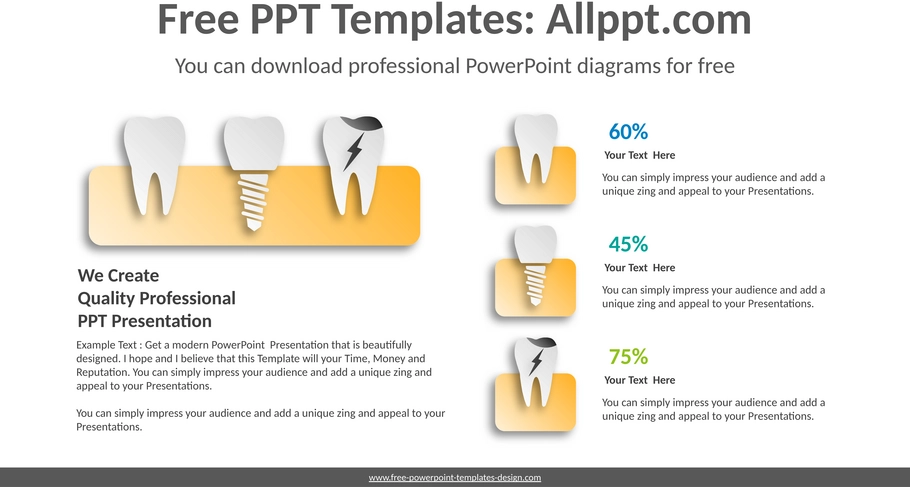 Free PPT Templates: Allppt.com

You can download professional PowerPoint diagrams for free

We Create
Quality Professional
PPT Presentation

Example Text : Get a modern PowerPoint Presentation that is beautifully designed. I hope and I believe that this Template will your Time, Money and Reputation. You can simply impress your audience and add a unique zing and appeal to your Presentations.

You can simply impress your audience and add a unique zing and appeal to your Presentations.

60%
Your Text Here
You can simply impress your audience and add a unique zing and appeal to your Presentations.

45%
Your Text Here
You can simply impress your audience and add a unique zing and appeal to your Presentations.

75%
Your Text Here
You can simply impress your audience and add a unique zing and appeal to your Presentations.

www.free-powerpoint-templates-design.com